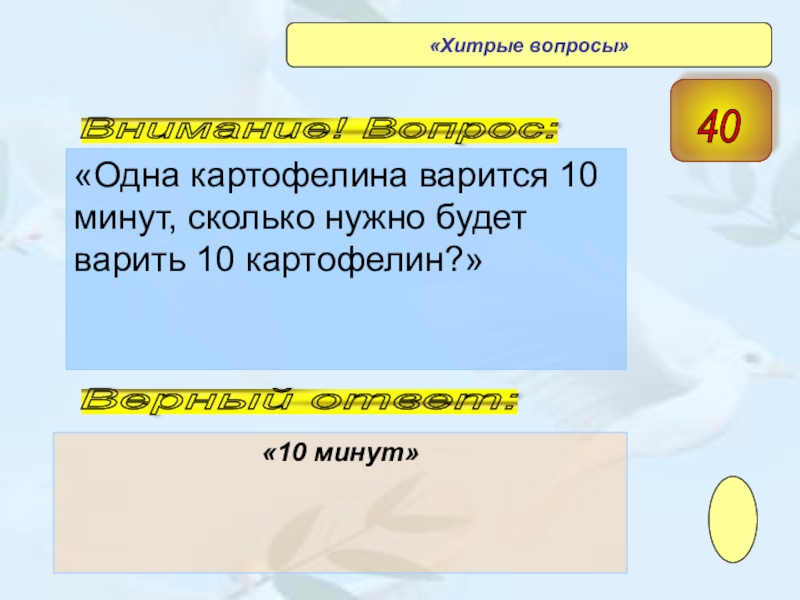 «Хитрые вопросы»

40

Внимание! Вопрос:

«Одна картофелина варится 10 минут, сколько нужно будет варить 10 картофелин?»

Верный ответ:

«10 минут»